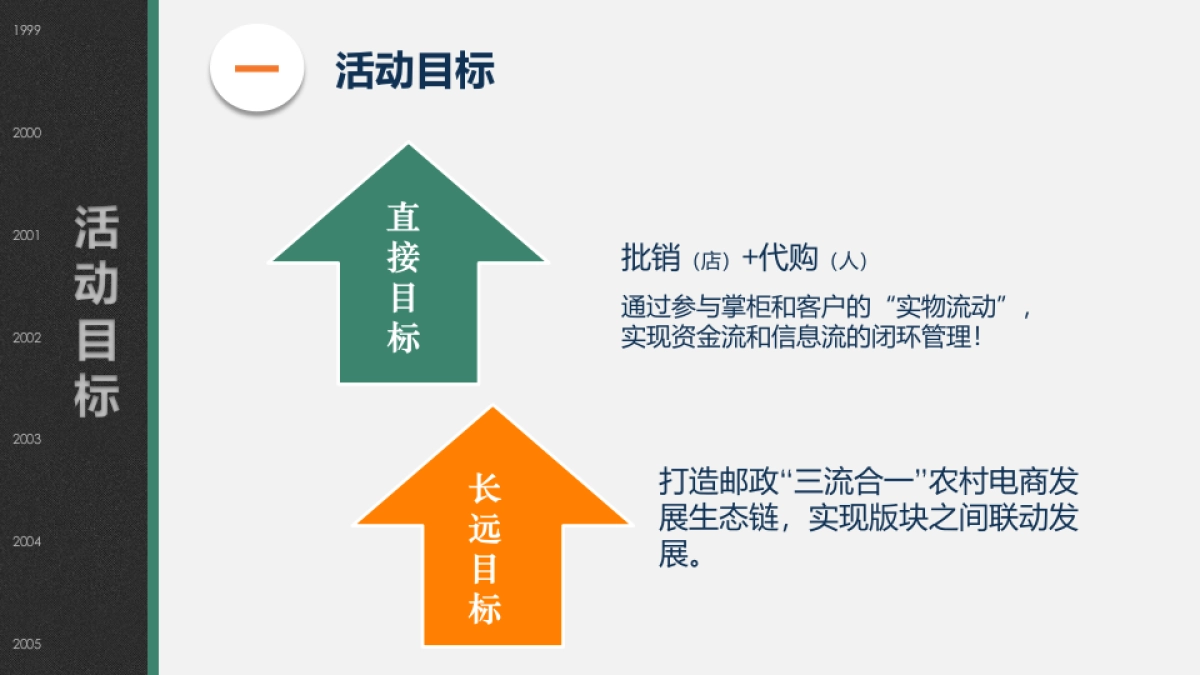 1999

2000

2001

2002

2003

2004

2005

活动目标

一

活动目标

直接目标

批销（店）+代购（人）

通过参与掌柜和客户的“实物流动”，实现资金流和信息流的闭环管理！

长远目标

打造邮政“三流合一”农村电商发展生态链，实现版块之间联动发展。